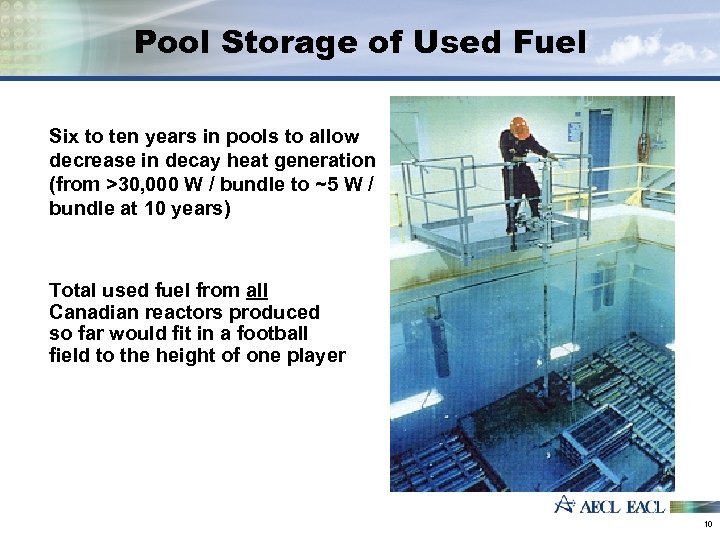 Pool Storage of Used Fuel

Six to ten years in pools to allow decrease in decay heat generation (from >30,000 W / bundle to ~5 W / bundle at 10 years)

Total used fuel from all Canadian reactors produced so far would fit in a football field to the height of one player

AECL EACL

10